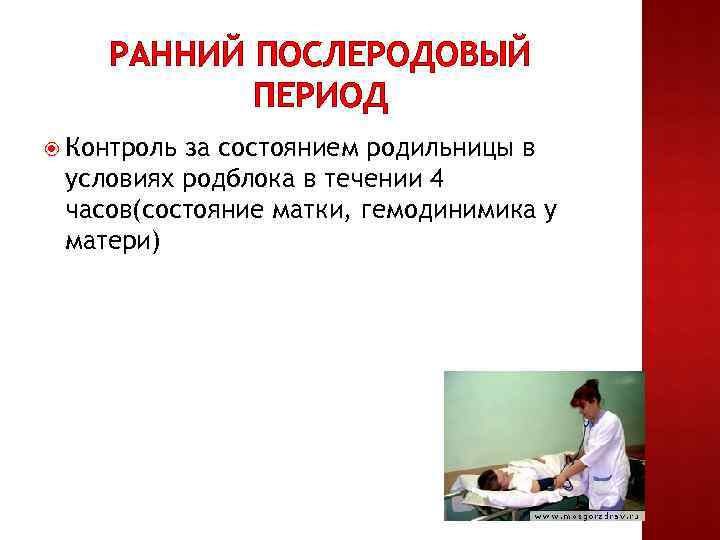 РАННИЙ ПОСЛЕРОДОВЫЙ ПЕРИОД

Контроль за состоянием родильницы в условиях родблока в течении 4 часов(состояние матки, гемодинимика у матери)

www.mosgorzdrav.ru